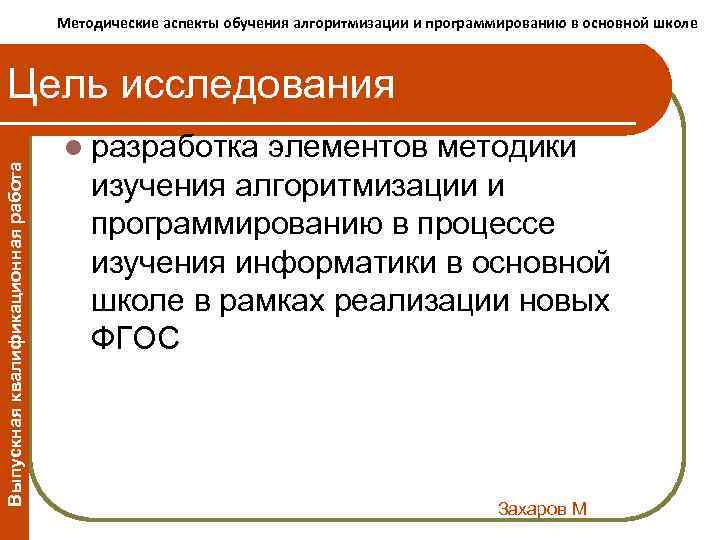 Методические аспекты обучения алгоритмизации и программированию в основной школе

Цель исследования

Выпускная квалификационная работа

разработка элементов методики изучения алгоритмизации и программированию в процессе изучения информатики в основной школе в рамках реализации новых ФГОС

Захаров М